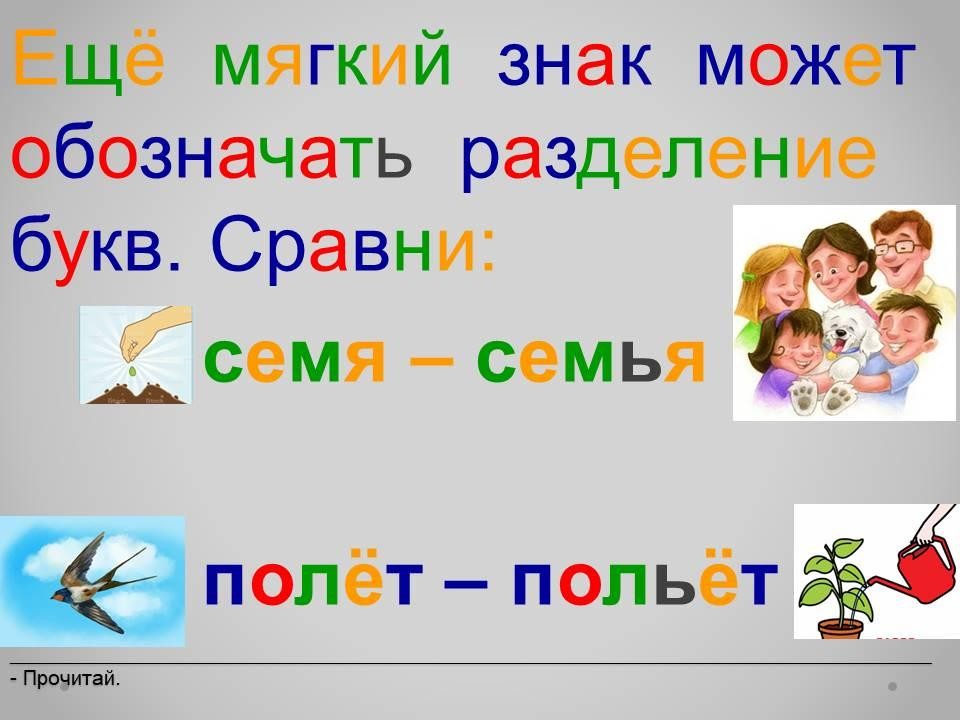 Ещё мягкий знак может обозначать разделение букв. Сравни:

семя – семья

полёт – польёт

- Прочитай.